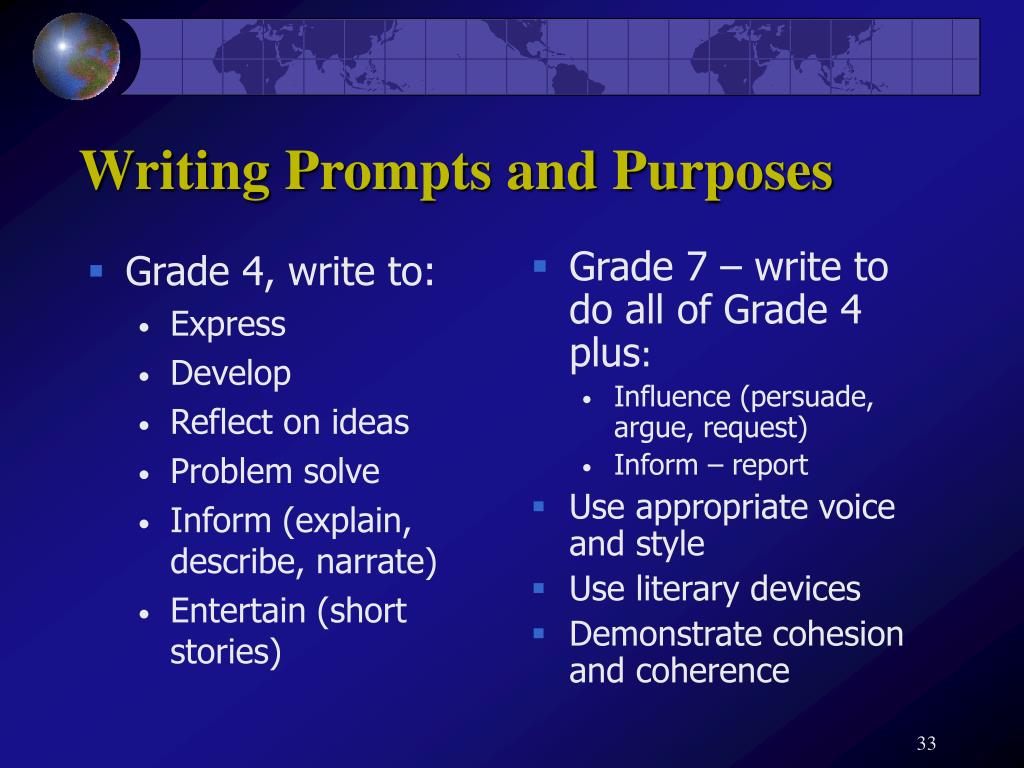 Writing Prompts and Purposes

- Grade 4, write to:
  - Express
  - Develop
  - Reflect on ideas
  - Problem solve
  - Inform (explain, describe, narrate)
  - Entertain (short stories)

- Grade 7 – write to do all of Grade 4 plus:
  - Influence (persuade, argue, request)
  - Inform – report
- Use appropriate voice and style
- Use literary devices
- Demonstrate cohesion and coherence

33